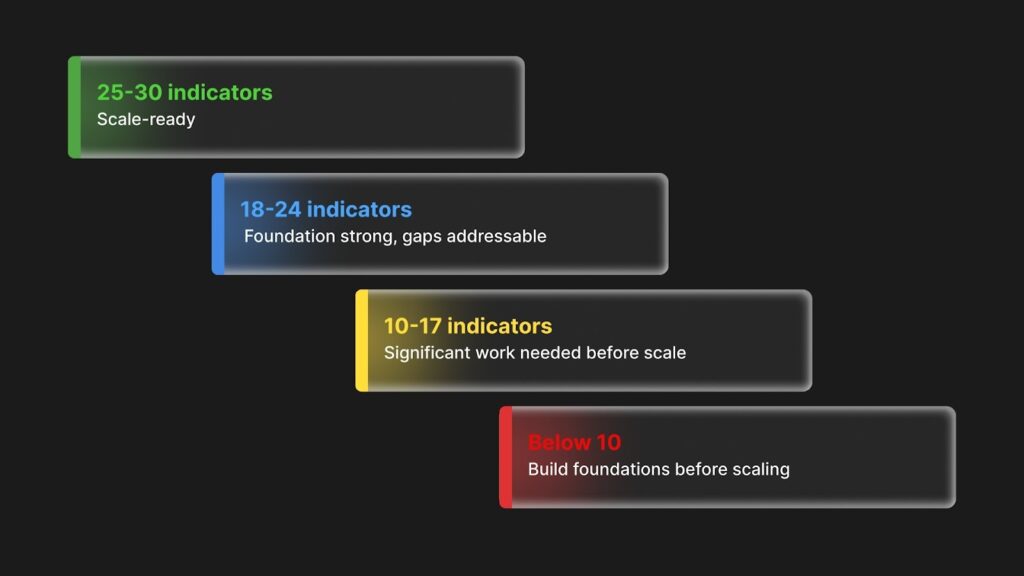 25-30 indicators
Scale-ready

18-24 indicators
Foundation strong, gaps addressable

10-17 indicators
Significant work needed before scale

Below 10
Build foundations before scaling